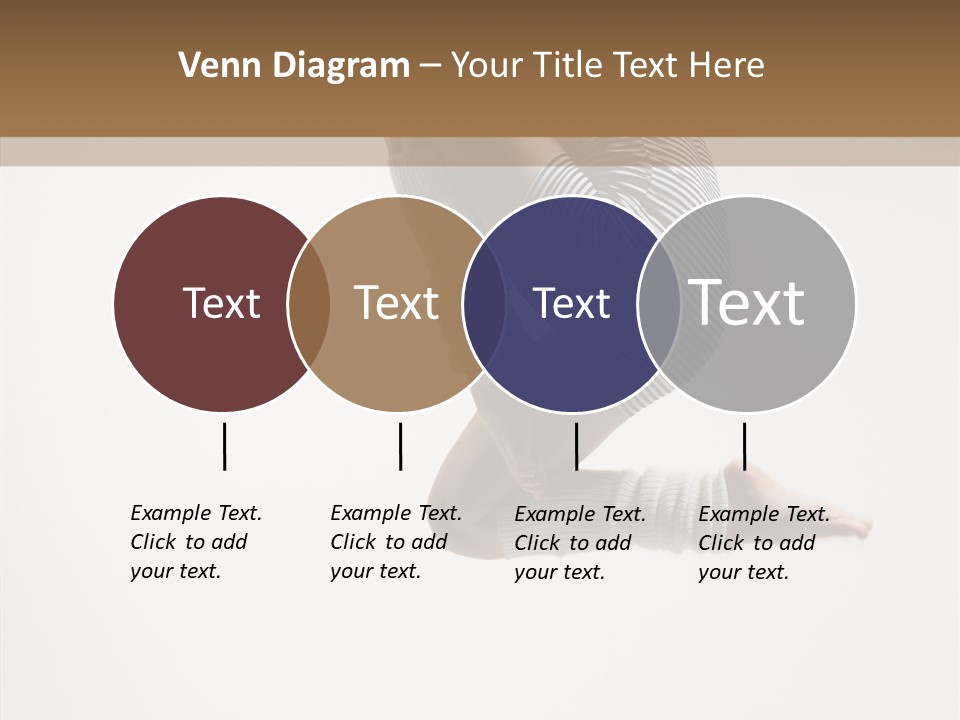 Venn Diagram – Your Title Text Here

Text

Text

Text

Text

Example Text. Click to add your text.

Example Text. Click to add your text.

Example Text. Click to add your text.

Example Text. Click to add your text.